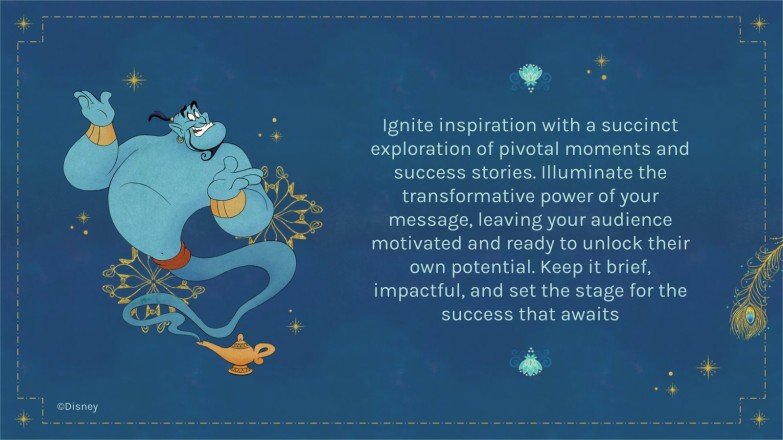 Ignite inspiration with a succinct exploration of pivotal moments and success stories. Illuminate the transformative power of your message, leaving your audience motivated and ready to unlock their own potential. Keep it brief, impactful, and set the stage for the success that awaits

©Disney